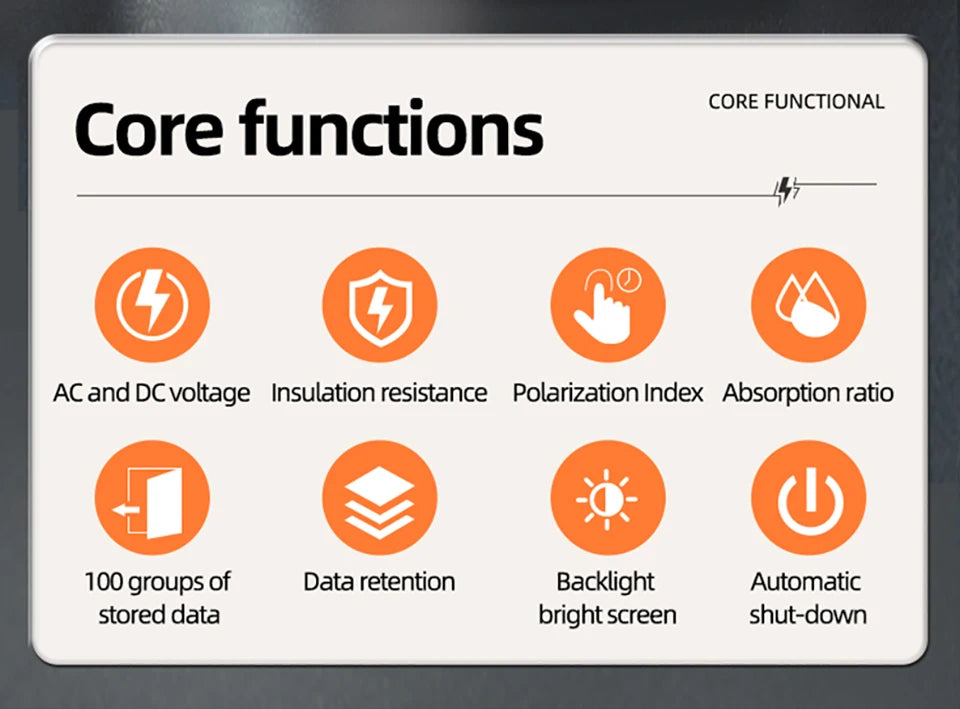 Core functions

CORE FUNCTIONAL

AC and DC voltage

Insulation resistance

Polarization Index

Absorption ratio

100 groups of stored data

Data retention

Backlight bright screen

Automatic shut-down